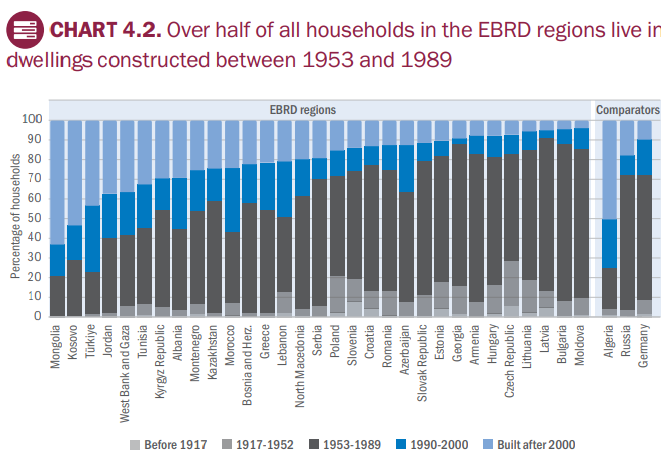 CHART 4.2. Over half of all households in the EBRD regions live in dwellings constructed between 1953 and 1989

EBRD regions

Comparators

Percentage of households

100
90
80
70
60
50
40
30
20
10
0

Mongolia
Kosovo
Türkiye
Jordan
West Bank and Gaza
Tunisia
Kyrgyz Republic
Albania
Montenegro
Kazakhstan
Morocco
Bosnia and Herz.
Greece
Lebanon
North Macedonia
Serbia
Poland
Slovenia
Croatia
Romania
Azerbaijan
Slovak Republic
Estonia
Georgia
Armenia
Hungary
Czech Republic
Lithuania
Latvia
Bulgaria
Moldova
Algeria
Russia
Germany

Before 1917
1917-1952
1953-1989
1990-2000
Built after 2000